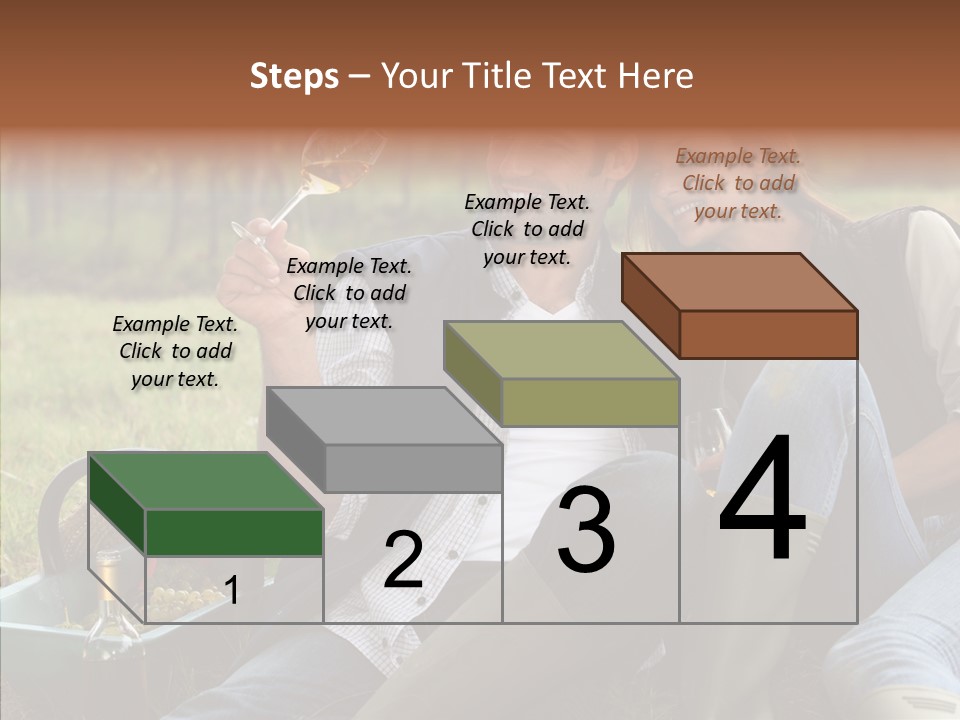 Steps – Your Title Text Here

Example Text. Click to add your text.

Example Text. Click to add your text.

Example Text. Click to add your text.

Example Text. Click to add your text.

1

2

3

4